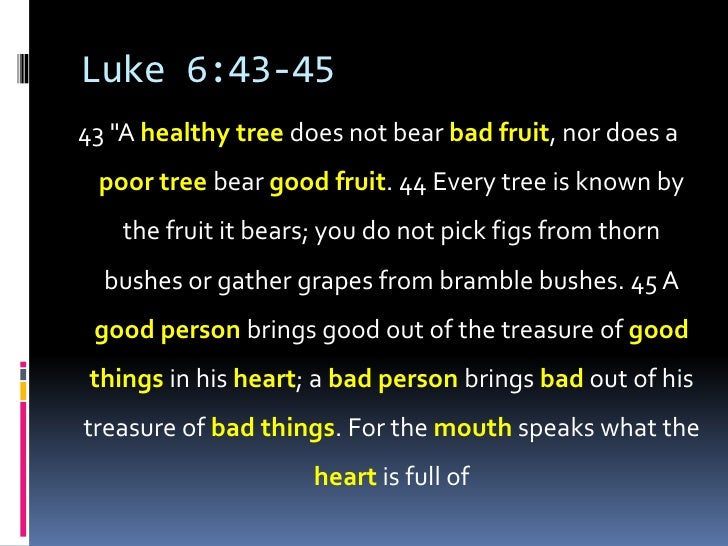 Luke 6:43-45

43 "A healthy tree does not bear bad fruit, nor does a poor tree bear good fruit. 44 Every tree is known by the fruit it bears; you do not pick figs from thorn bushes or gather grapes from bramble bushes. 45 A good person brings good out of the treasure of good things in his heart; a bad person brings bad out of his treasure of bad things. For the mouth speaks what the heart is full of